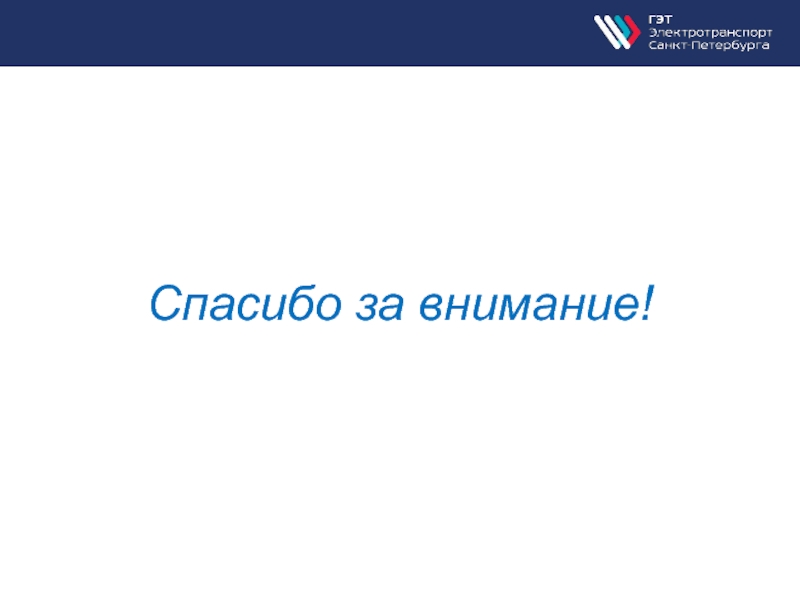 ГЭТ
Электротранспорт
Санкт-Петербурга

Спасибо за внимание!